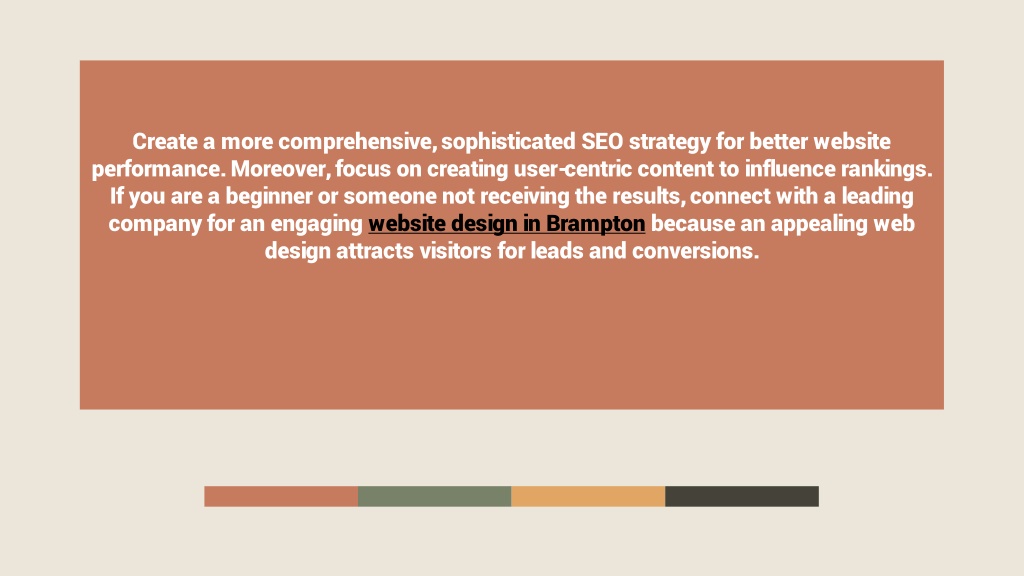 Create a more comprehensive, sophisticated SEO strategy for better website performance. Moreover, focus on creating user-centric content to influence rankings. If you are a beginner or someone not receiving the results, connect with a leading company for an engaging website design in Brampton because an appealing web design attracts visitors for leads and conversions.